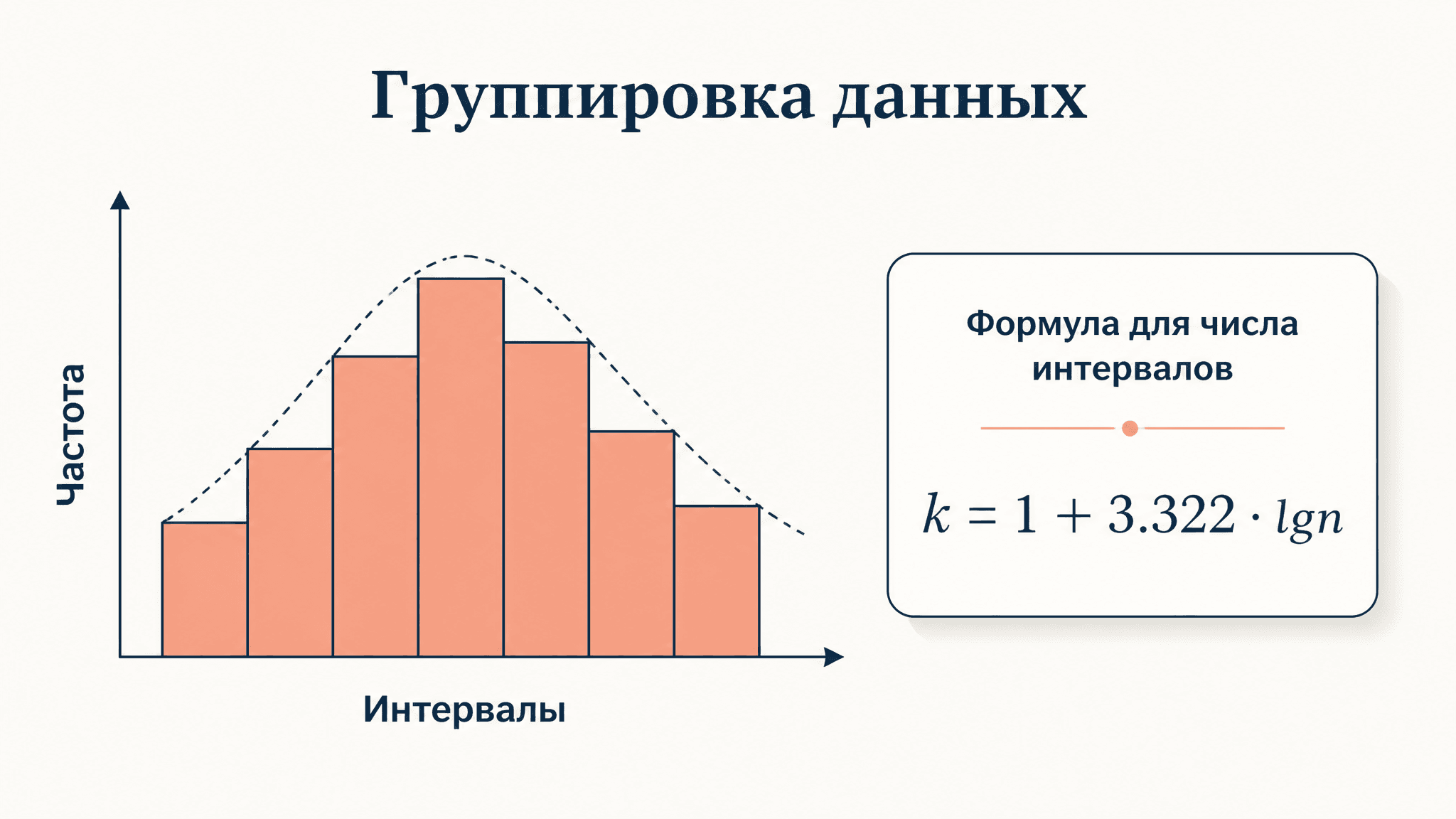 Группировка данных

Частота

Интервалы

Формула для числа интервалов

$k = 1 + 3.322 \cdot lgn$